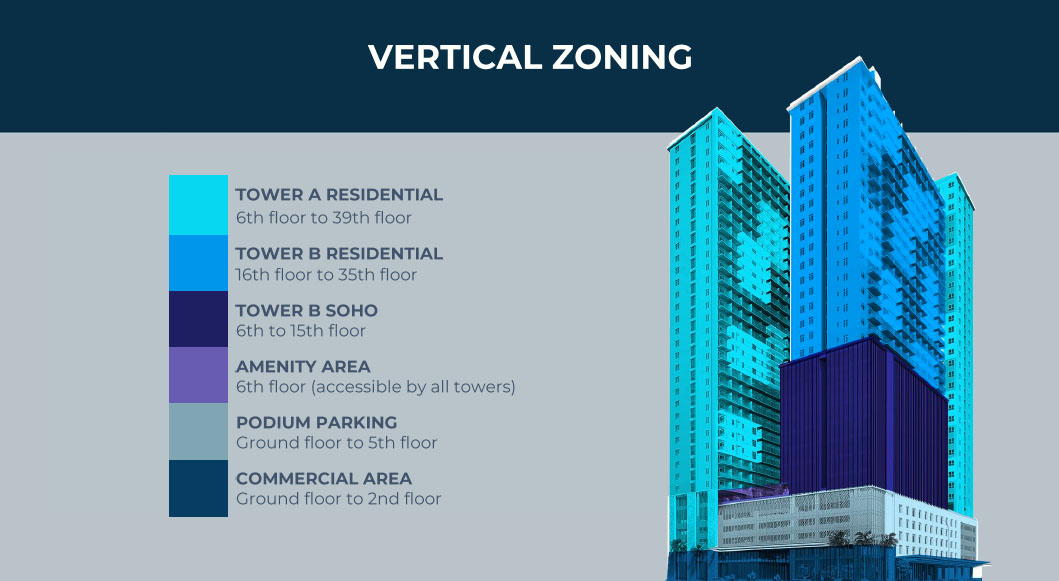 VERTICAL ZONING

TOWER A RESIDENTIAL
6th floor to 39th floor

TOWER B RESIDENTIAL
16th floor to 35th floor

TOWER B SOHO
6th to 15th floor

AMENITY AREA
6th floor (accessible by all towers)

PODIUM PARKING
Ground floor to 5th floor

COMMERCIAL AREA
Ground floor to 2nd floor